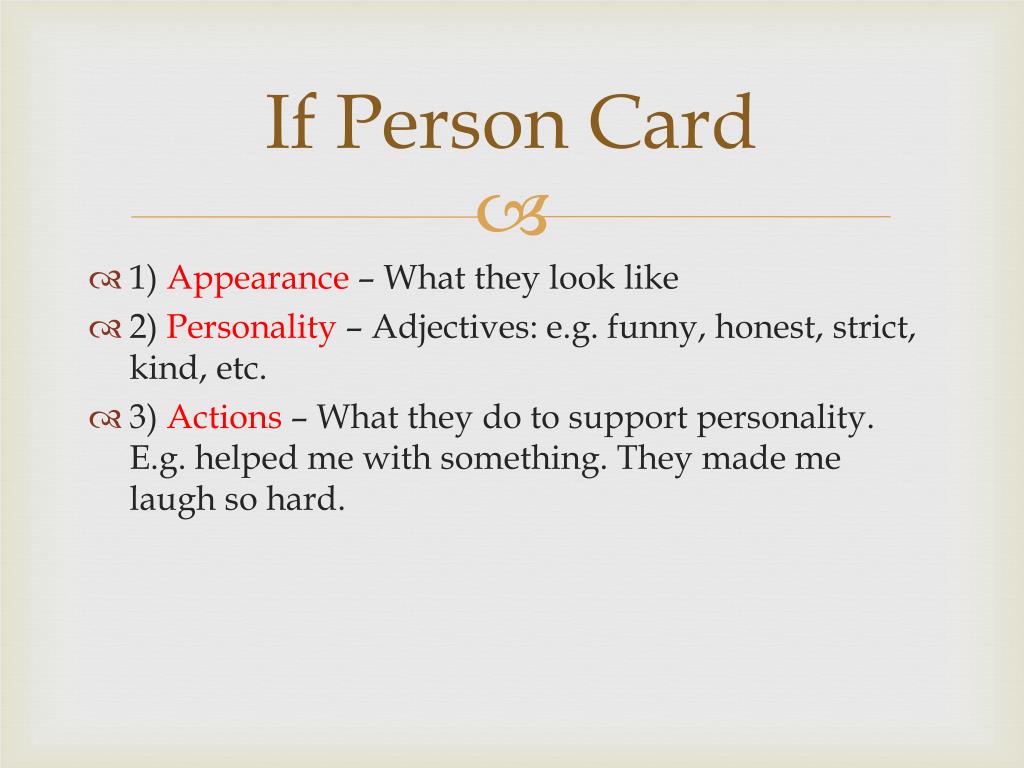 If Person Card

1) Appearance – What they look like

2) Personality – Adjectives: e.g. funny, honest, strict, kind, etc.

3) Actions – What they do to support personality. E.g. helped me with something. They made me laugh so hard.